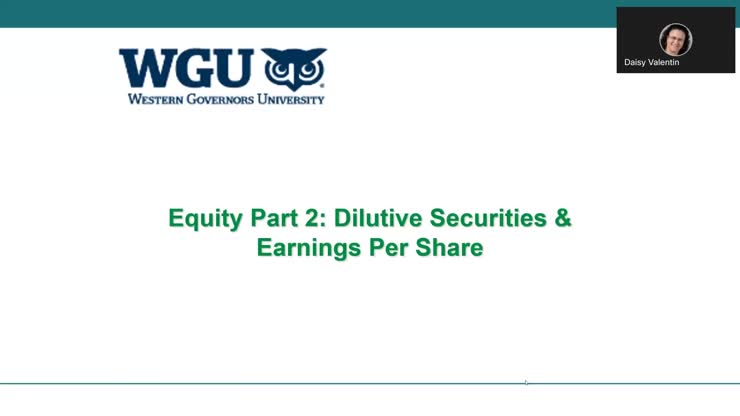 WGU
WESTERN GOVERNORS UNIVERSITY

Daisy Valentin

Equity Part 2: Dilutive Securities & Earnings Per Share